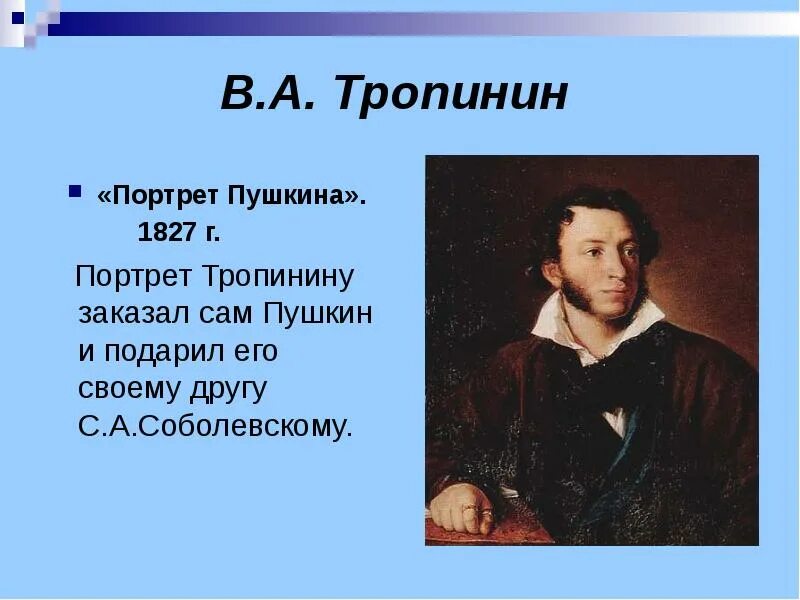 В.А. Тропинин

«Портрет Пушкина». 1827 г.

Портрет Тропинину заказал сам Пушкин и подарил его своему другу С.А.Соболевскому.